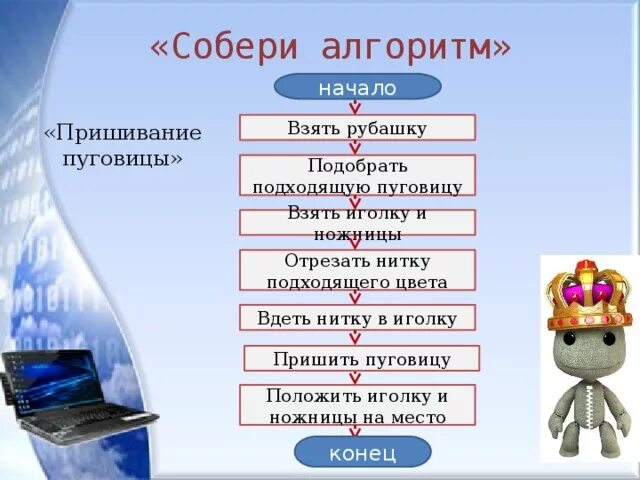 «Собери алгоритм»

«Пришивание пуговицы»

начало

Взять рубашку

Подобрать подходящую пуговицу

Взять иголку и ножницы

Отрезать нитку подходящего цвета

Вдеть нитку в иголку

Пришить пуговицу

Положить иголку и ножницы на место

конец